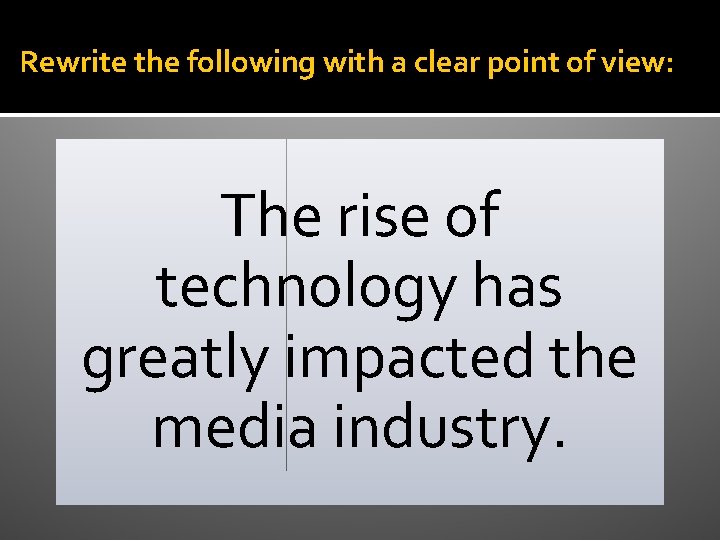 Rewrite the following with a clear point of view:

The rise of technology has greatly impacted the media industry.